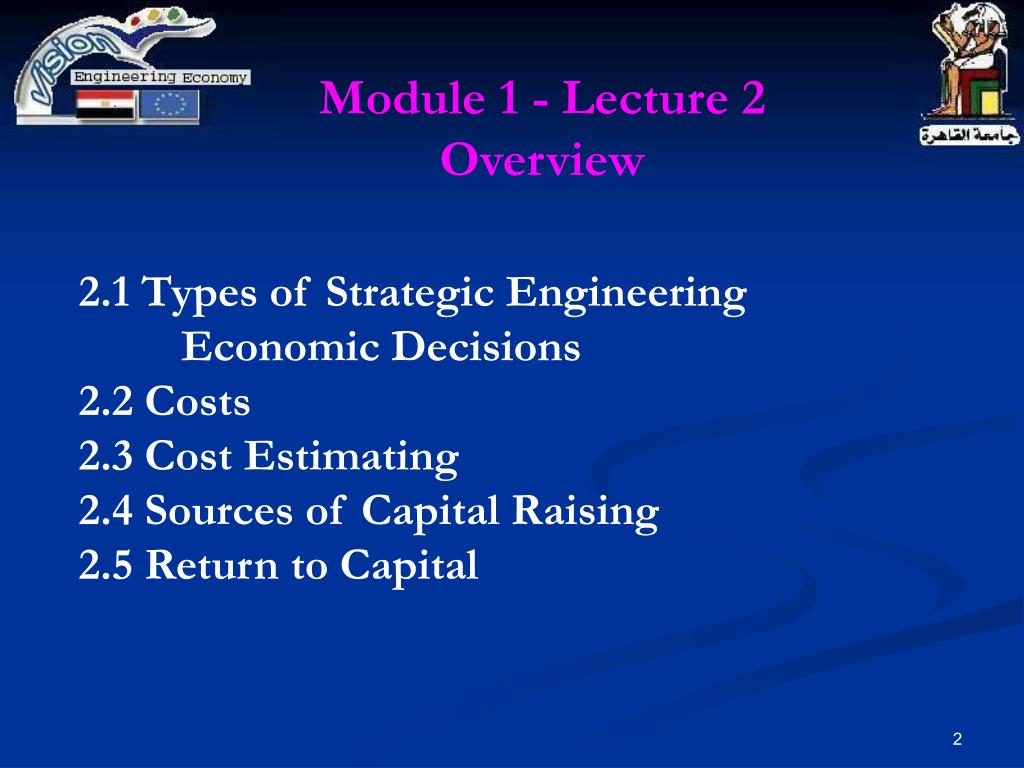 vision
Engineering Economy

جامعة القاهرة

Module 1 - Lecture 2
Overview

2.1 Types of Strategic Engineering Economic Decisions
2.2 Costs
2.3 Cost Estimating
2.4 Sources of Capital Raising
2.5 Return to Capital

2